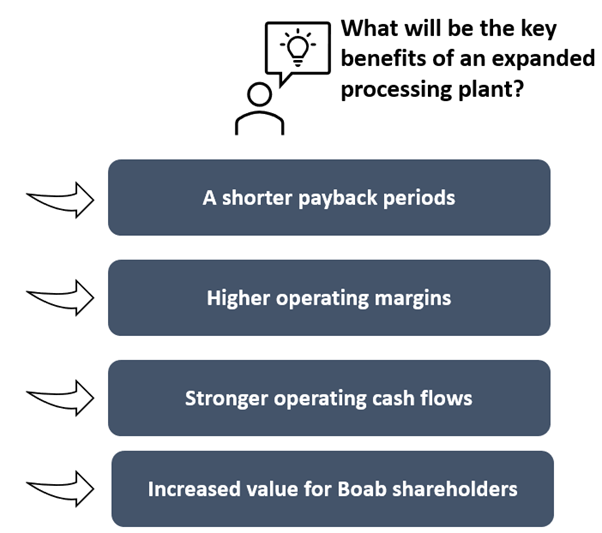 What will be the key benefits of an expanded processing plant?

A shorter payback periods

Higher operating margins

Stronger operating cash flows

Increased value for Boab shareholders